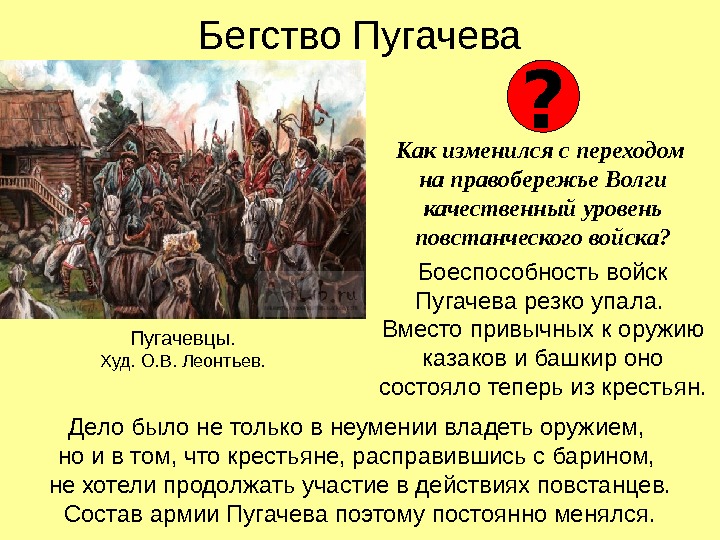 Бегство Пугачева

?

Как изменился с переходом на правобережье Волги качественный уровень повстанческого войска?

Боеспособность войск Пугачева резко упала. Вместо привычных к оружию казаков и башкир оно состояло теперь из крестьян.

Пугачевцы.
Худ. О.В. Леонтьев.

Дело было не только в неумении владеть оружием, но и в том, что крестьяне, расправившись с барином, не хотели продолжать участие в действиях повстанцев. Состав армии Пугачева поэтому постоянно менялся.